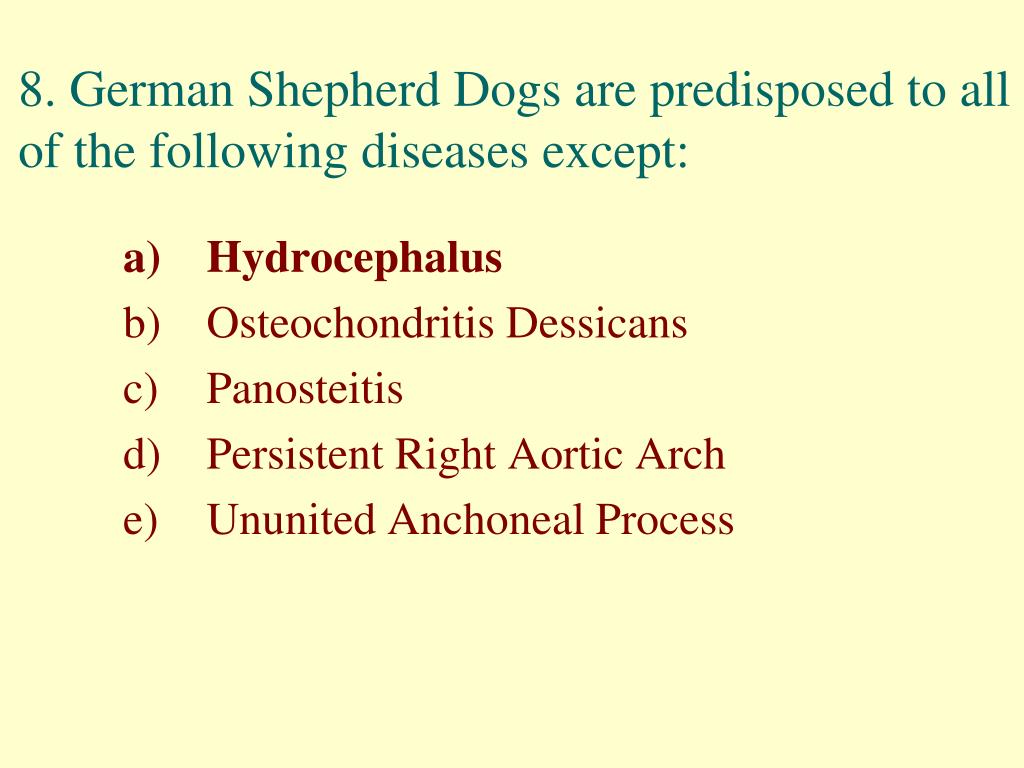 8. German Shepherd Dogs are predisposed to all of the following diseases except:

a) Hydrocephalus
b) Osteochondritis Dessicans
c) Panosteitis
d) Persistent Right Aortic Arch
e) Ununited Anchoneal Process